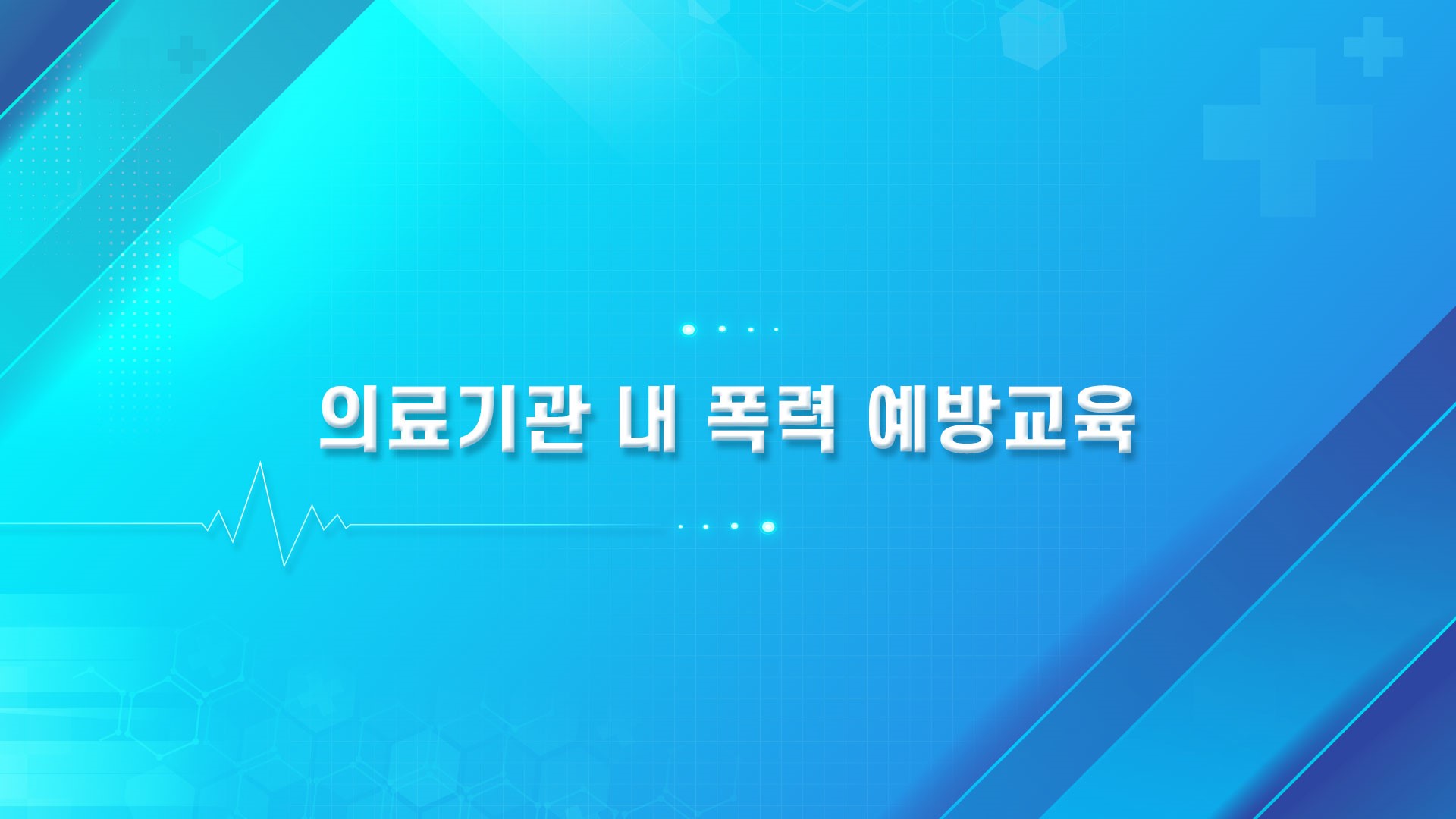 의료기관 내 폭력 예방교육